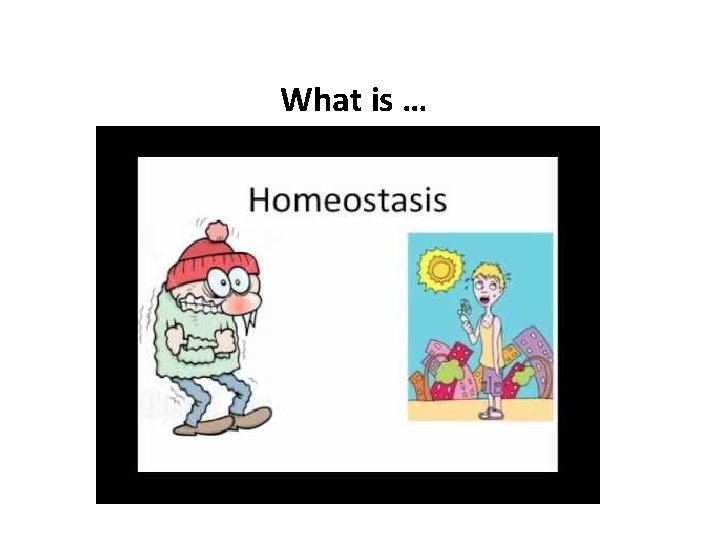 What is …

Homeostasis